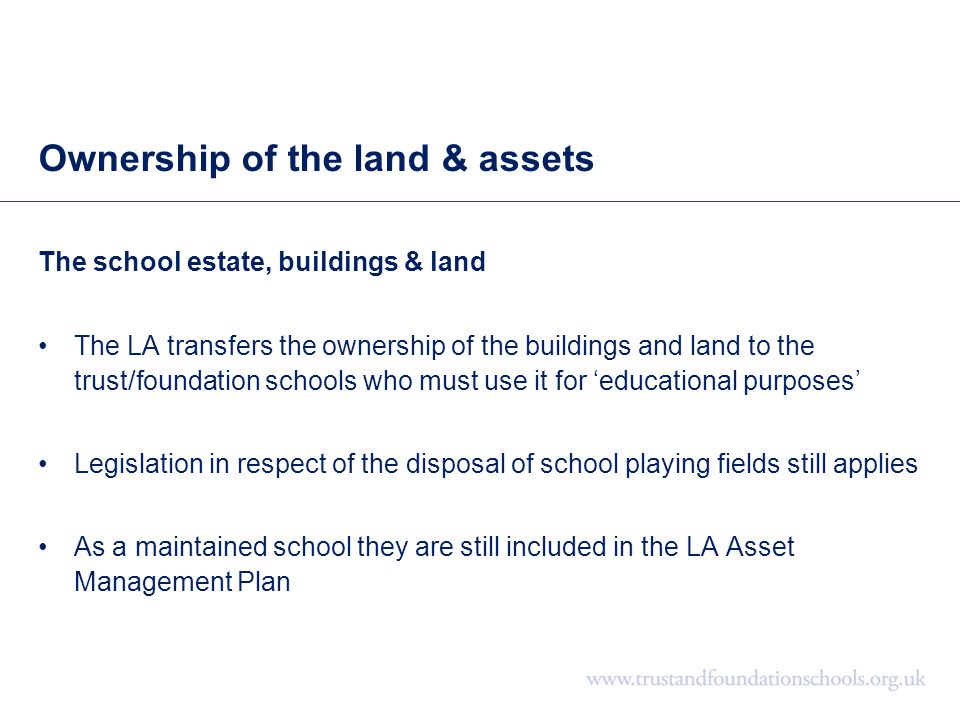 Ownership of the land & assets

The school estate, buildings & land

• The LA transfers the ownership of the buildings and land to the trust/foundation schools who must use it for ‘educational purposes’

• Legislation in respect of the disposal of school playing fields still applies

• As a maintained school they are still included in the LA Asset Management Plan

www.trustandfoundationschools.org.uk